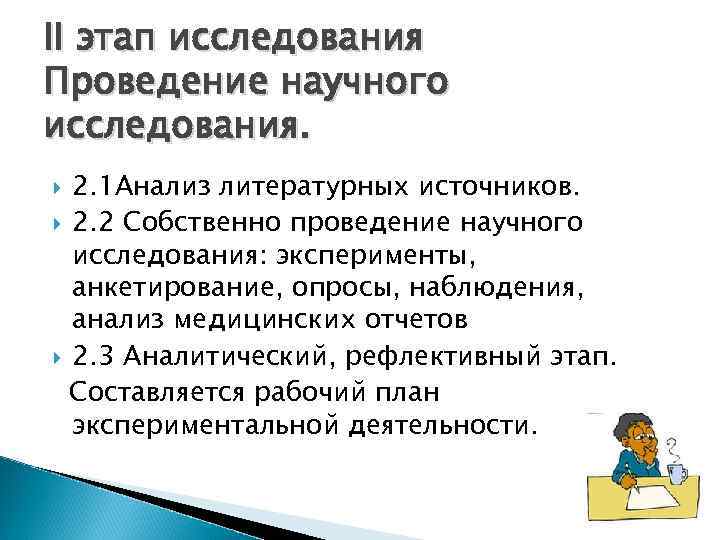 II этап исследования Проведение научного исследования.

2.1Анализ литературных источников.

2.2 Собственно проведение научного исследования: эксперименты, анкетирование, опросы, наблюдения, анализ медицинских отчетов

2.3 Аналитический, рефлективный этап.

Составляется рабочий план экспериментальной деятельности.